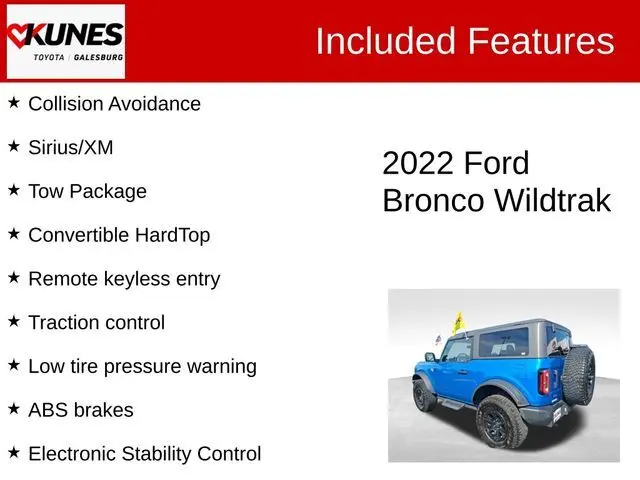 KUNES
TOYOTA | GALESBURG

Included Features

★ Collision Avoidance

★ Sirius/XM

★ Tow Package

★ Convertible HardTop

★ Remote keyless entry

★ Traction control

★ Low tire pressure warning

★ ABS brakes

★ Electronic Stability Control

2022 Ford Bronco Wildtrak